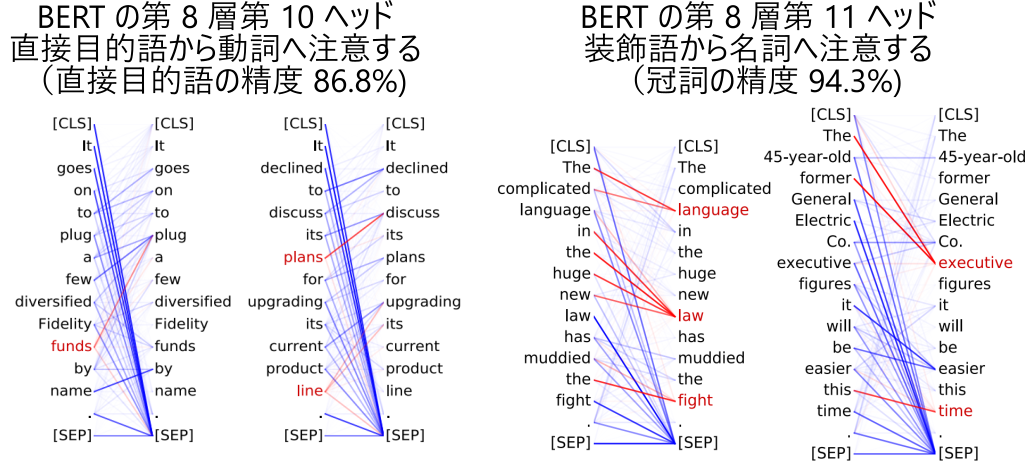 BERT の第 8 層第 10 ヘッド
直接目的語から動詞へ注意する
（直接目的語の精度 86.8%）

[CLS] It goes on to plug a few diversified Fidelity funds by name . [SEP]

[CLS] It goes on to plug a few diversified Fidelity funds by name . [SEP]

[CLS] It declined to discuss its plans for upgrading its current product line . [SEP]

[CLS] It declined to discuss its plans for upgrading its current product line . [SEP]

BERT の第 8 層第 11 ヘッド
装飾語から名詞へ注意する
（冠詞の精度 94.3%）

[CLS] The complicated language in the huge new law has muddied the fight . [SEP]

[CLS] The complicated language in the huge new law has muddied the fight . [SEP]

[CLS] The 45-year-old former General Electric Co. executive figures it will be easier this time . [SEP]

[CLS] The 45-year-old former General Electric Co. executive figures it will be easier this time . [SEP]